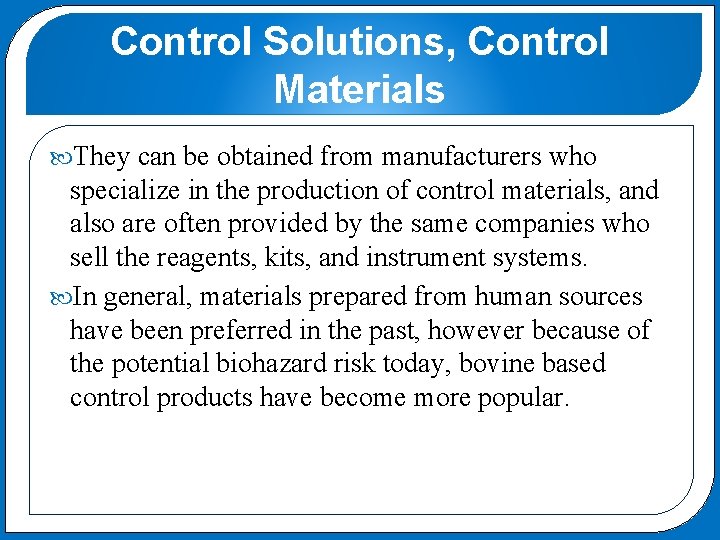 Control Solutions, Control Materials

They can be obtained from manufacturers who specialize in the production of control materials, and also are often provided by the same companies who sell the reagents, kits, and instrument systems.

In general, materials prepared from human sources have been preferred in the past, however because of the potential biohazard risk today, bovine based control products have become more popular.